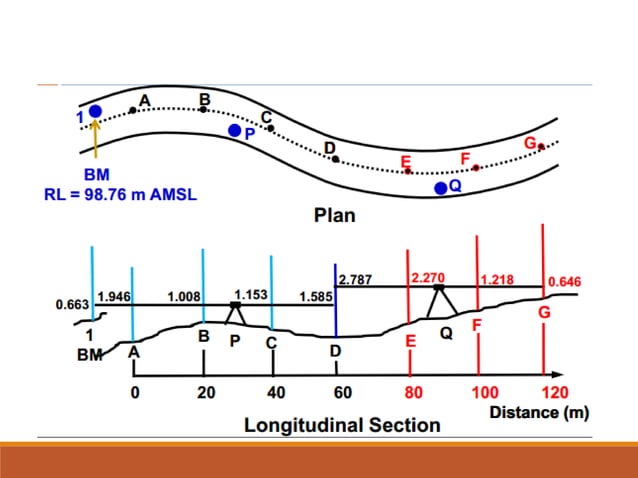 1
A
B
C
P
D
E
F
G
Q
BM
RL = 98.76 m AMSL

Plan

0.663
1.946
1.008
1.153
1.585
2.787
2.270
1.218
0.646
1
BM
A
B
P
C
D
E
Q
F
G
0
20
40
60
80
100
120
Distance (m)

Longitudinal Section